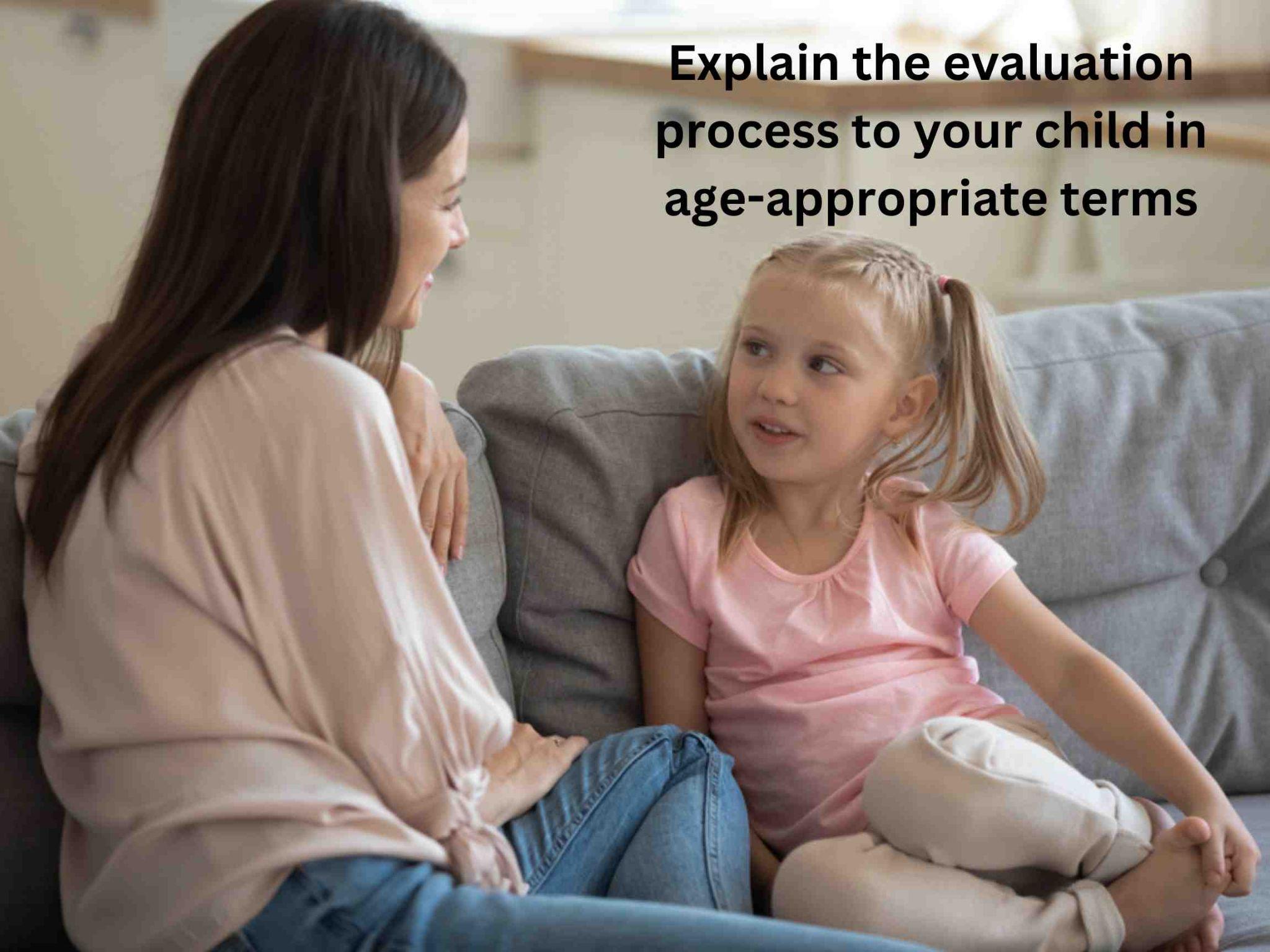 Explain the evaluation process to your child in age-appropriate terms